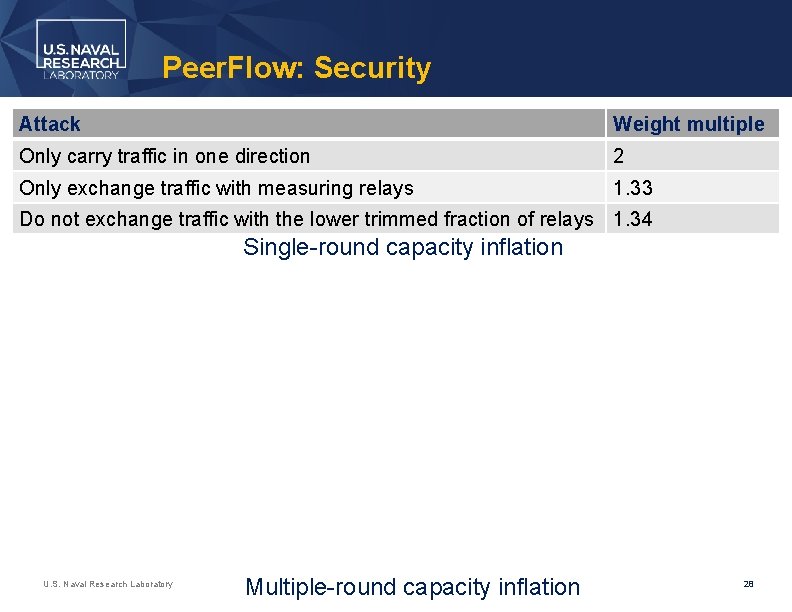 U.S. NAVAL RESEARCH LABORATORY

PeerFlow: Security

| Attack | Weight multiple |
|---|---|
| Only carry traffic in one direction | 2 |
| Only exchange traffic with measuring relays | 1.33 |
| Do not exchange traffic with the lower trimmed fraction of relays | 1.34 |

Single-round capacity inflation

U.S. Naval Research Laboratory

Multiple-round capacity inflation

28